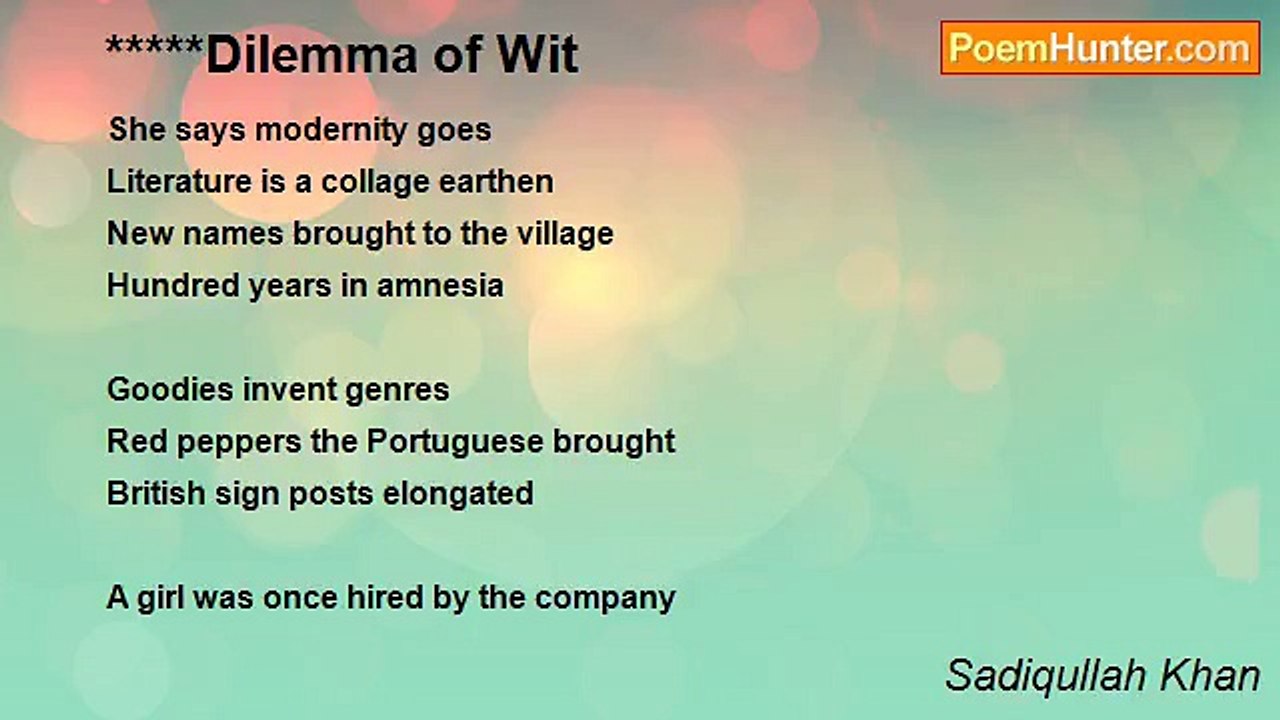 *****Dilemma of Wit

PoemHunter.com

She says modernity goes
Literature is a collage earthen
New names brought to the village
Hundred years in amnesia

Goodies invent genres
Red peppers the Portuguese brought
British sign posts elongated

A girl was once hired by the company

Sadiqullah Khan